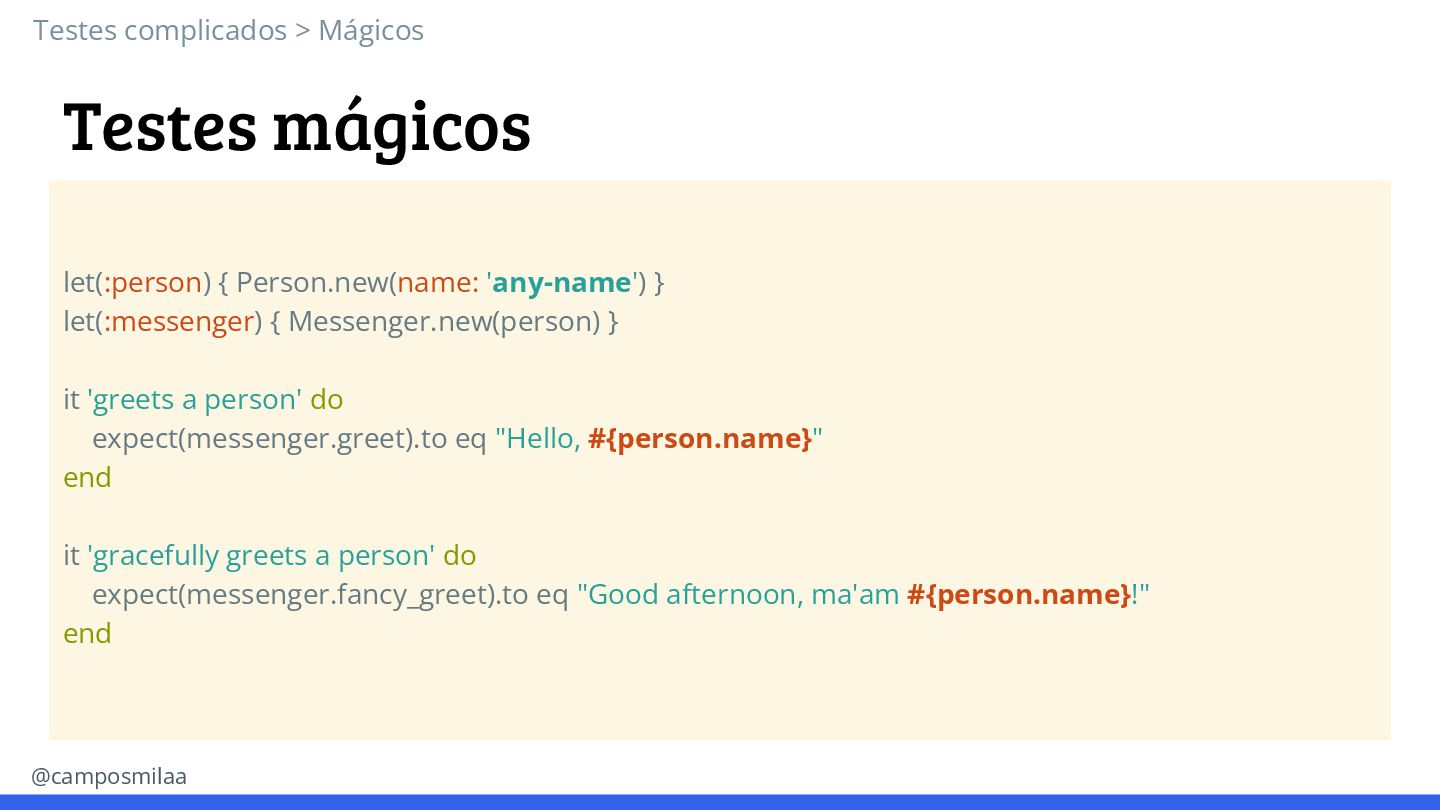 Testes complicados > Mágicos

Testes mágicos

let(:person) { Person.new(name: 'any-name') }
let(:messenger) { Messenger.new(person) }

it 'greets a person' do
  expect(messenger.greet).to eq "Hello, #{person.name}"
end

it 'gracefully greets a person' do
  expect(messenger.fancy_greet).to eq "Good afternoon, ma'am #{person.name}!"
end

@camposmilaa